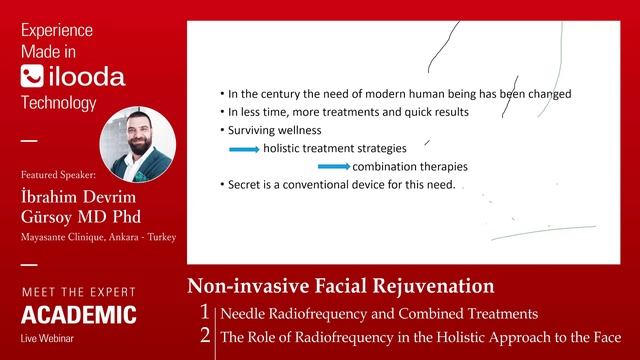 Experience
Made in
ilooda
Technology

Featured Speaker:
İbrahim Devrim Gürsoy MD Phd
Mayasante Clinique, Ankara - Turkey

MEET THE EXPERT
ACADEMIC
Live Webinar

• In the century the need of modern human being has been changed
• In less time, more treatments and quick results
• Surviving wellness
holistic treatment strategies
combination therapies
• Secret is a conventional device for this need.

Non-invasive Facial Rejuvenation
1 Needle Radiofrequency and Combined Treatments
2 The Role of Radiofrequency in the Holistic Approach to the Face